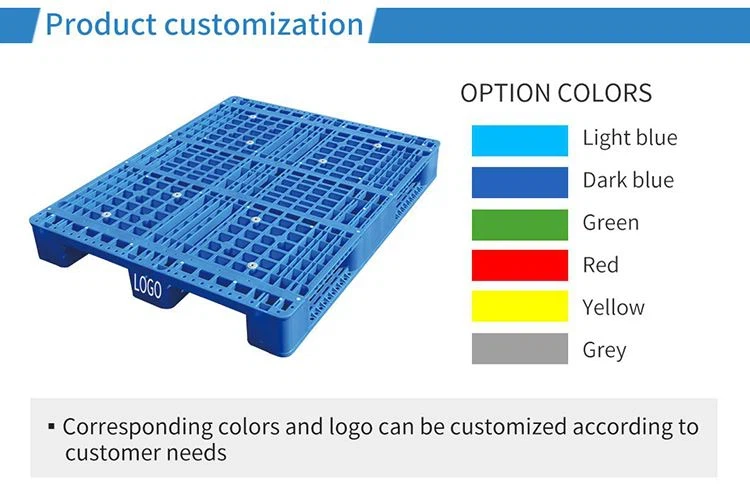 Product customization

LOGO

OPTION COLORS

Light blue

Dark blue

Green

Red

Yellow

Grey

▪ Corresponding colors and logo can be customized according to customer needs